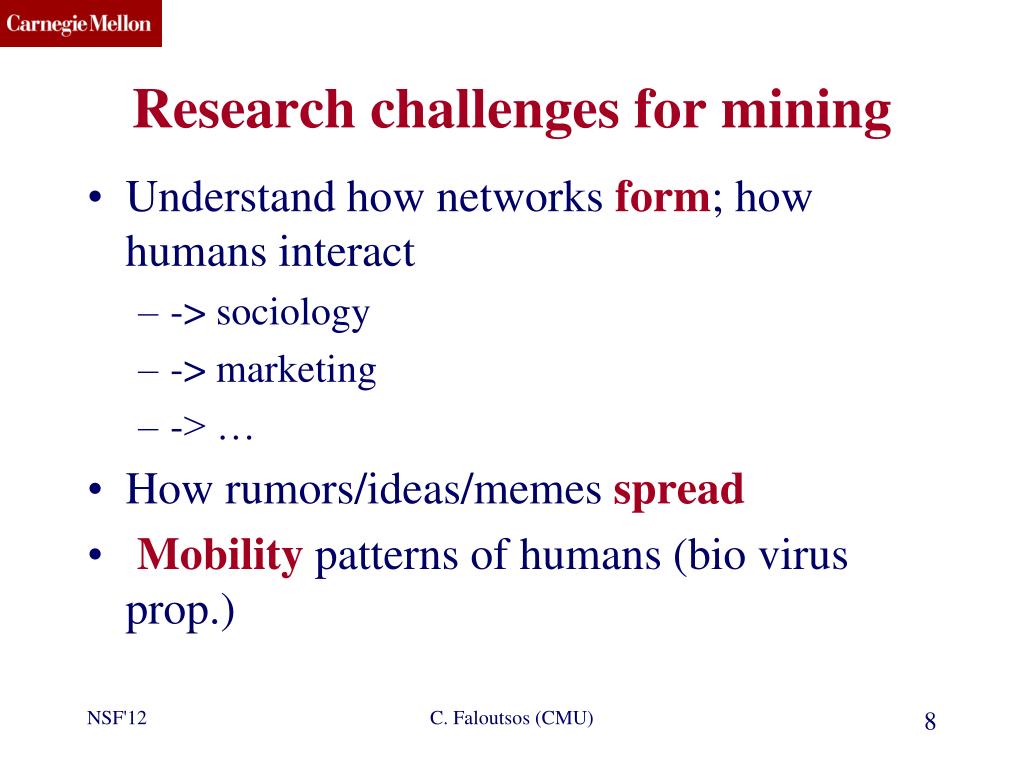 Carnegie Mellon

Research challenges for mining

• Understand how networks form; how humans interact
– -> sociology
– -> marketing
– -> …
• How rumors/ideas/memes spread
• Mobility patterns of humans (bio virus prop.)

NSF'12

C. Faloutsos (CMU)

8